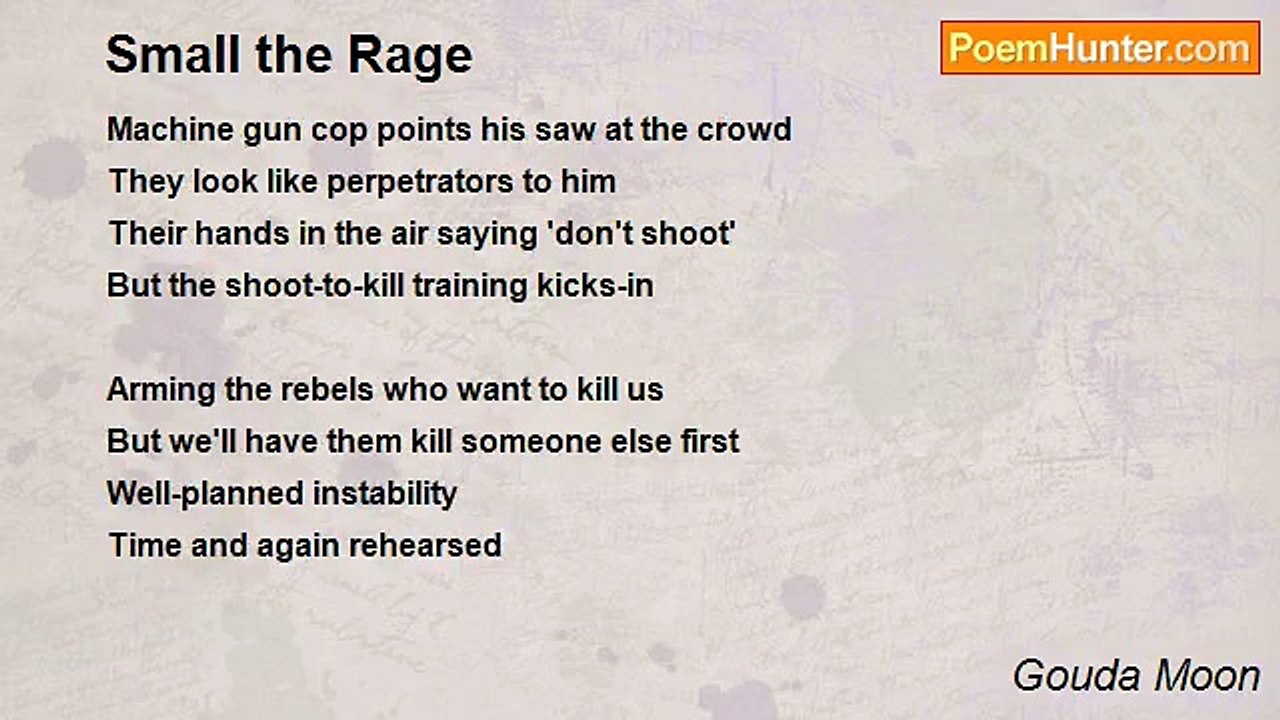 Small the Rage

PoemHunter.com

Machine gun cop points his saw at the crowd
They look like perpetrators to him
Their hands in the air saying 'don't shoot'
But the shoot-to-kill training kicks-in

Arming the rebels who want to kill us
But we'll have them kill someone else first
Well-planned instability
Time and again rehearsed

Gouda Moon